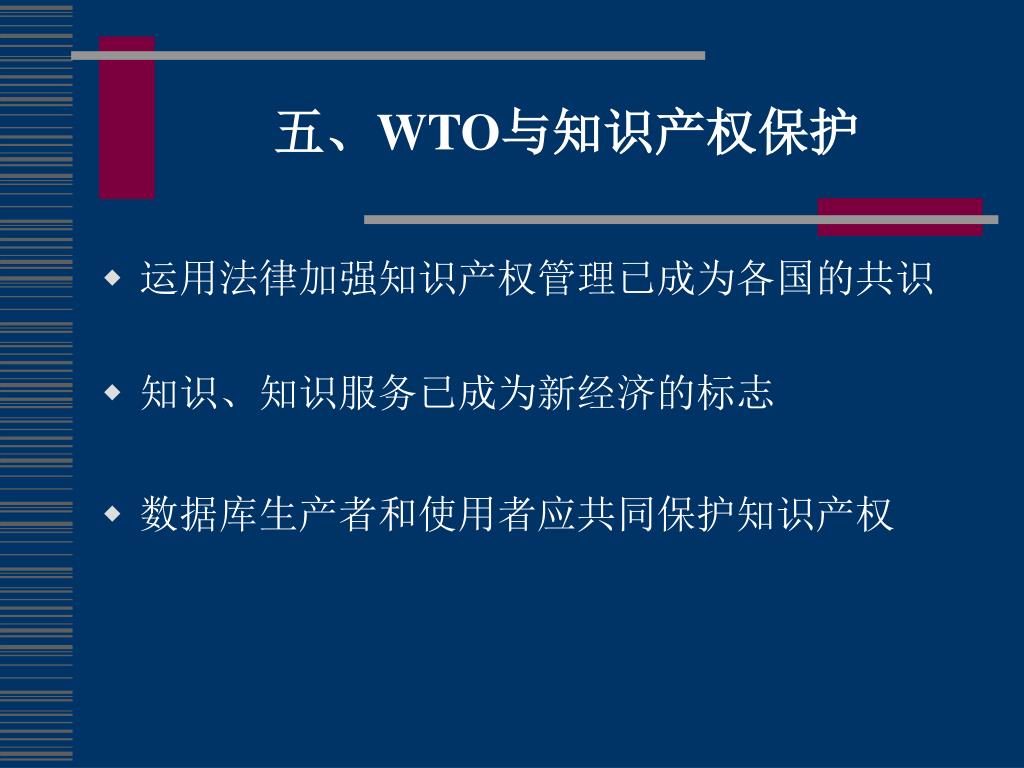 五、WTO与知识产权保护

◆ 运用法律加强知识产权管理已成为各国的共识

◆ 知识、知识服务已成为新经济的标志

◆ 数据库生产者和使用者应共同保护知识产权